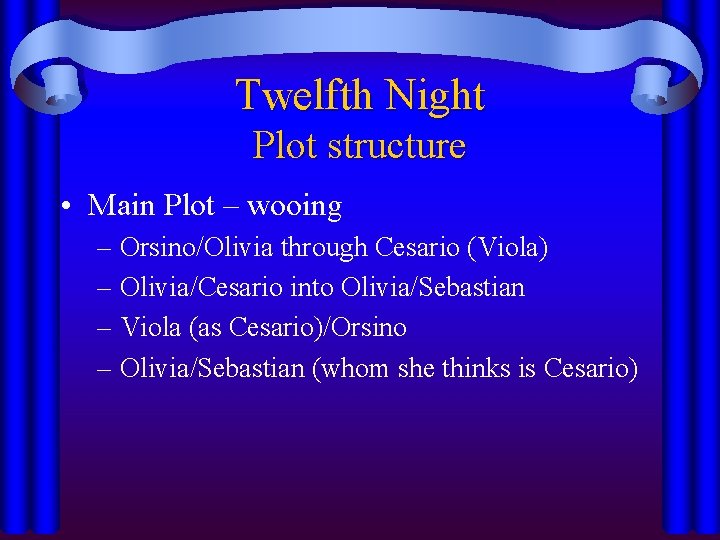 Twelfth Night
Plot structure

• Main Plot – wooing
– Orsino/Olivia through Cesario (Viola)
– Olivia/Cesario into Olivia/Sebastian
– Viola (as Cesario)/Orsino
– Olivia/Sebastian (whom she thinks is Cesario)